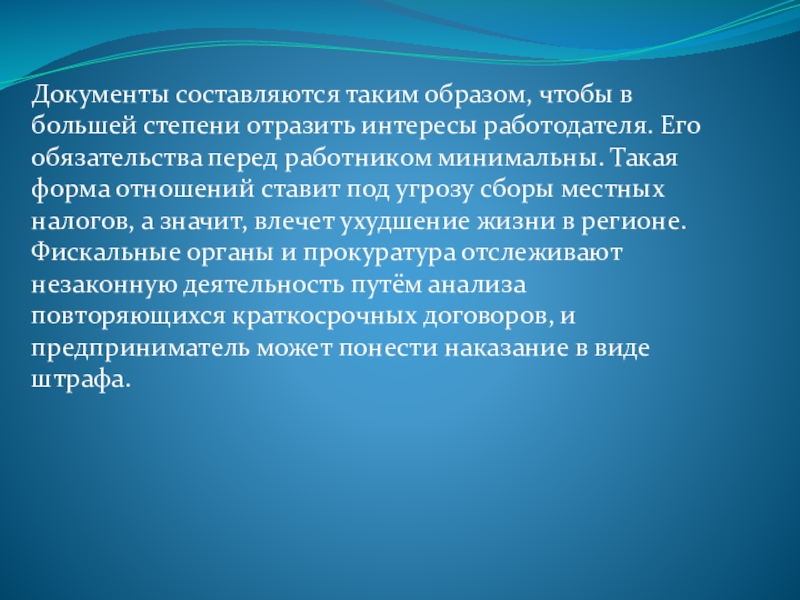 Документы составляются таким образом, чтобы в большей степени отразить интересы работодателя. Его обязательства перед работником минимальны. Такая форма отношений ставит под угрозу сборы местных налогов, а значит, влечет ухудшение жизни в регионе. Фискальные органы и прокуратура отслеживают незаконную деятельность путём анализа повторяющихся краткосрочных договоров, и предприниматель может понести наказание в виде штрафа.